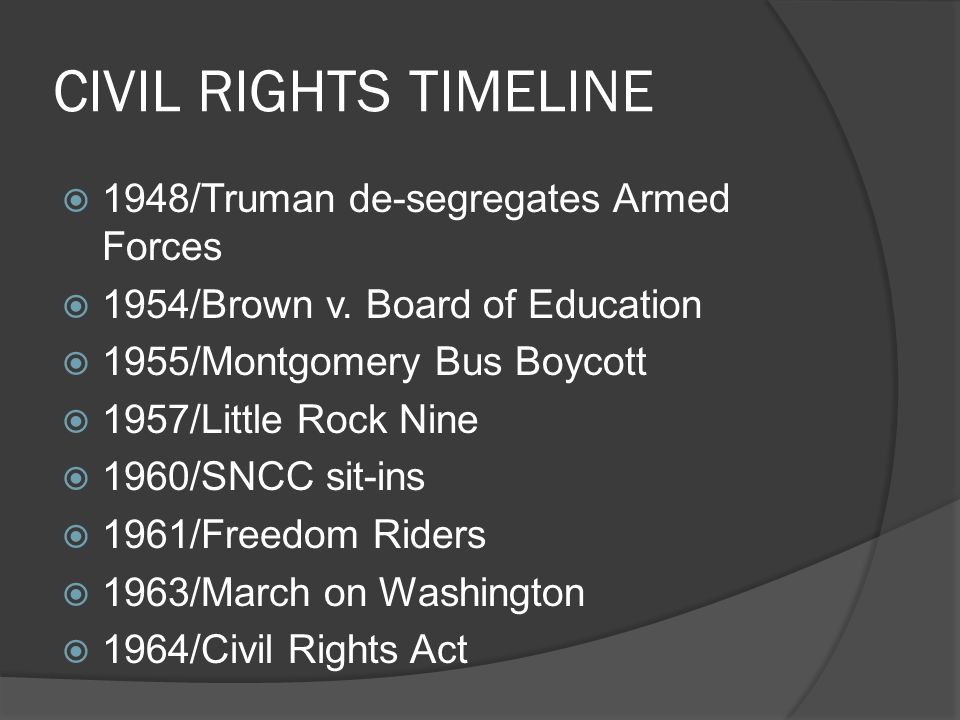 CIVIL RIGHTS TIMELINE

1948/Truman de-segregates Armed Forces
1954/Brown v. Board of Education
1955/Montgomery Bus Boycott
1957/Little Rock Nine
1960/SNCC sit-ins
1961/Freedom Riders
1963/March on Washington
1964/Civil Rights Act